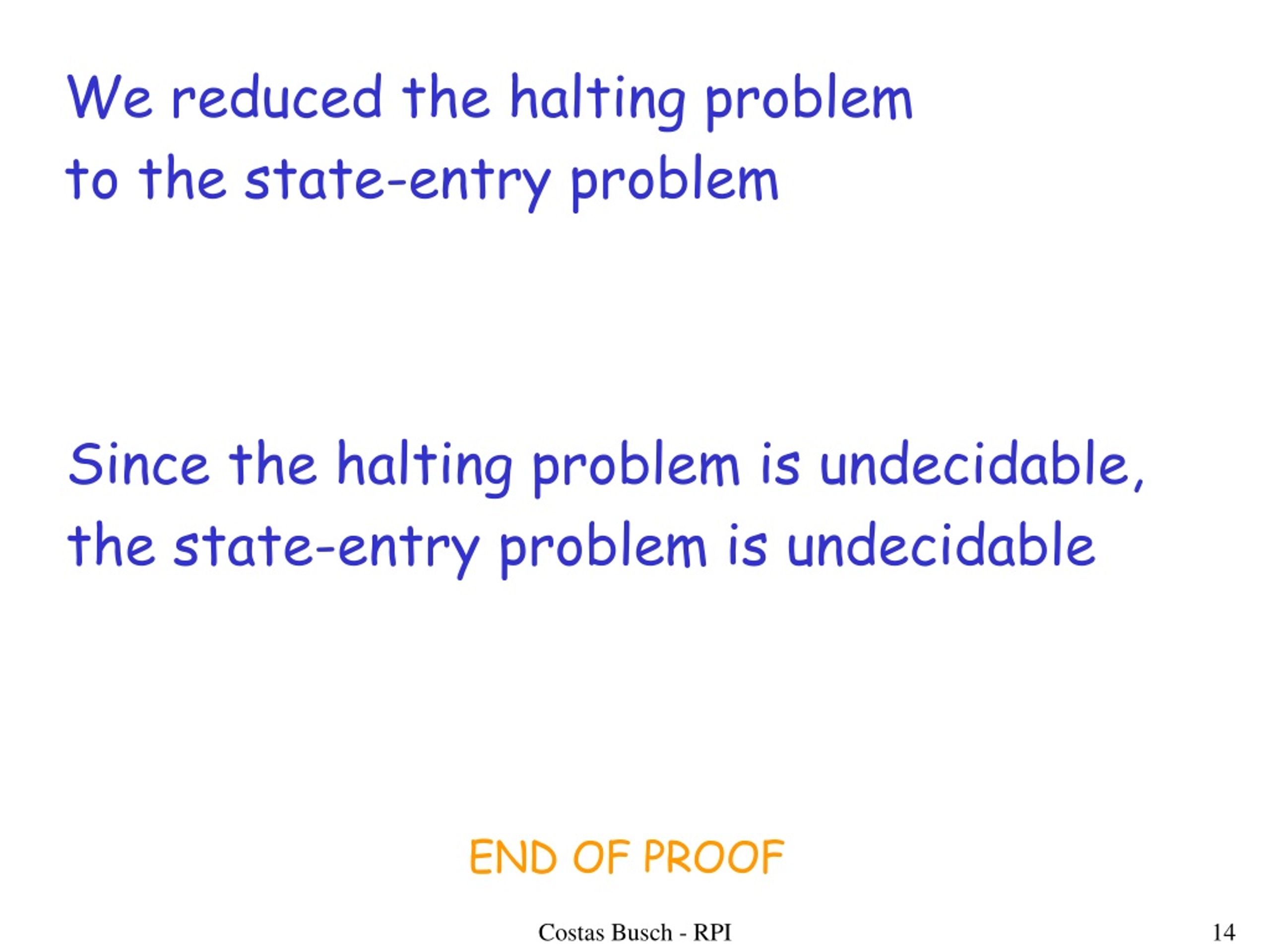 We reduced the halting problem to the state-entry problem

Since the halting problem is undecidable, the state-entry problem is undecidable

END OF PROOF

Costas Busch - RPI

14